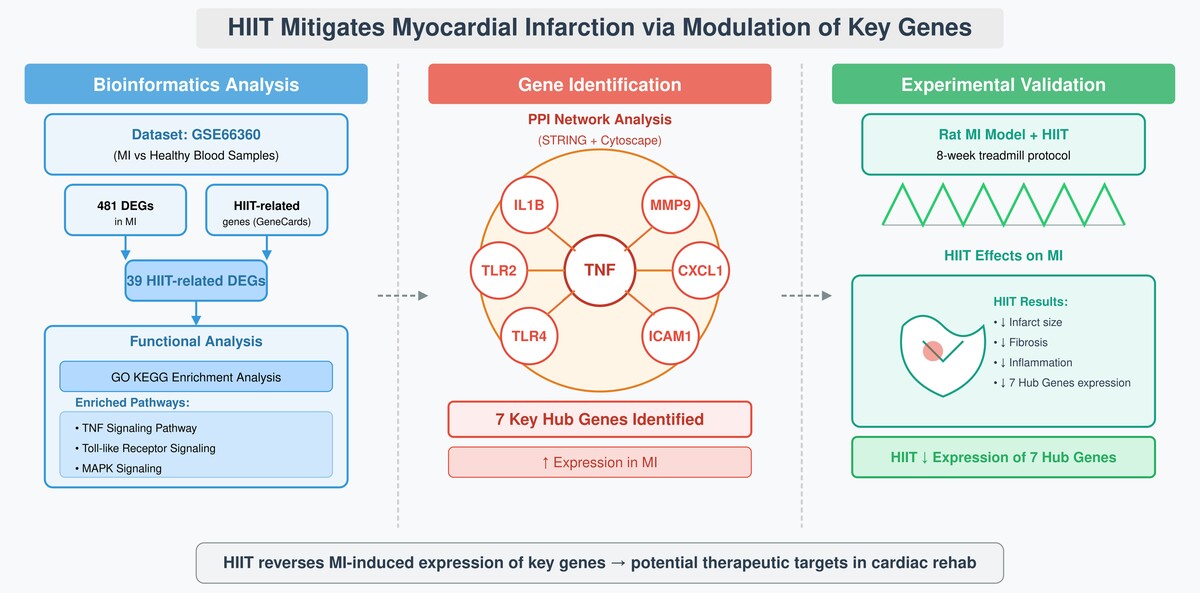 HIIT Mitigates Myocardial Infarction via Modulation of Key Genes

Bioinformatics Analysis

Dataset: GSE66360
(MI vs Healthy Blood Samples)

481 DEGs
in MI

HIIT-related
genes (GeneCards)

39 HIIT-related DEGs

Functional Analysis

GO KEGG Enrichment Analysis

Enriched Pathways:
• TNF Signaling Pathway
• Toll-like Receptor Signaling
• MAPK Signaling

Gene Identification

PPI Network Analysis
(STRING + Cytoscape)

IL1B
MMP9
TLR2
TNF
CXCL1
TLR4
ICAM1

7 Key Hub Genes Identified

↑ Expression in MI

Experimental Validation

Rat MI Model + HIIT
8-week treadmill protocol

HIIT Effects on MI

HIIT Results:
• ↓ Infarct size
• ↓ Fibrosis
• ↓ Inflammation
• ↓ 7 Hub Genes expression

HIIT ↓ Expression of 7 Hub Genes

HIIT reverses MI-induced expression of key genes → potential therapeutic targets in cardiac rehab